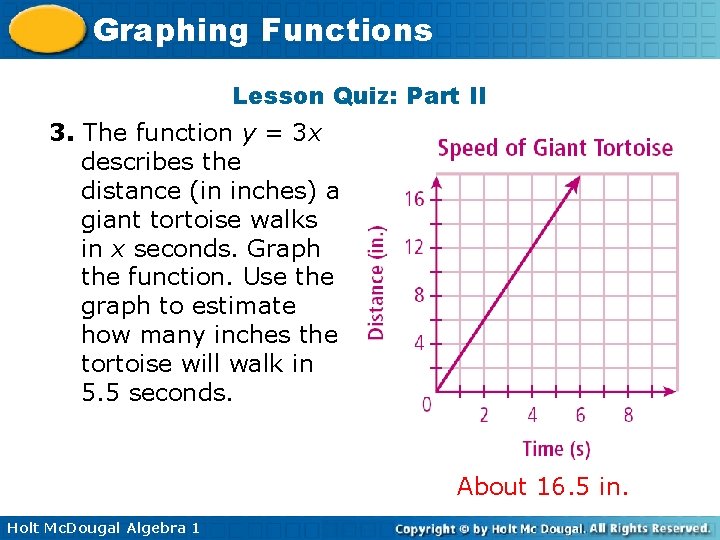 Graphing Functions

Lesson Quiz: Part II

3. The function $y = 3x$ describes the distance (in inches) a giant tortoise walks in $x$ seconds. Graph the function. Use the graph to estimate how many inches the tortoise will walk in 5.5 seconds.

Speed of Giant Tortoise

Distance (in.)

16
12
8
4
0

2 4 6 8

Time (s)

About 16.5 in.

Holt McDougal Algebra 1

Copyright © by Holt Mc Dougal. All Rights Reserved.